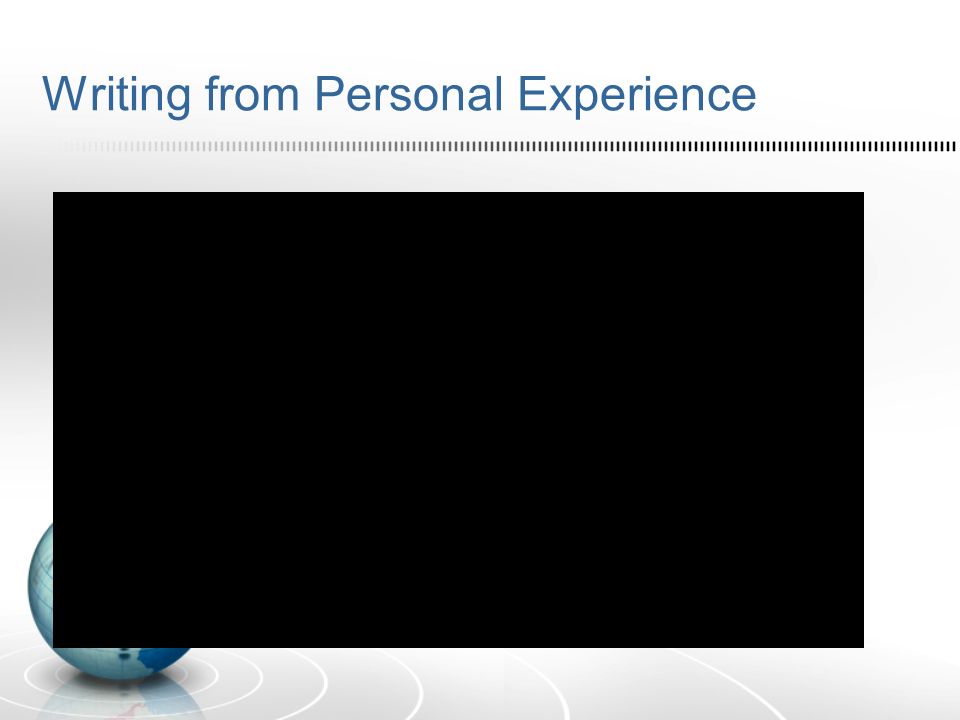 Writing from Personal Experience